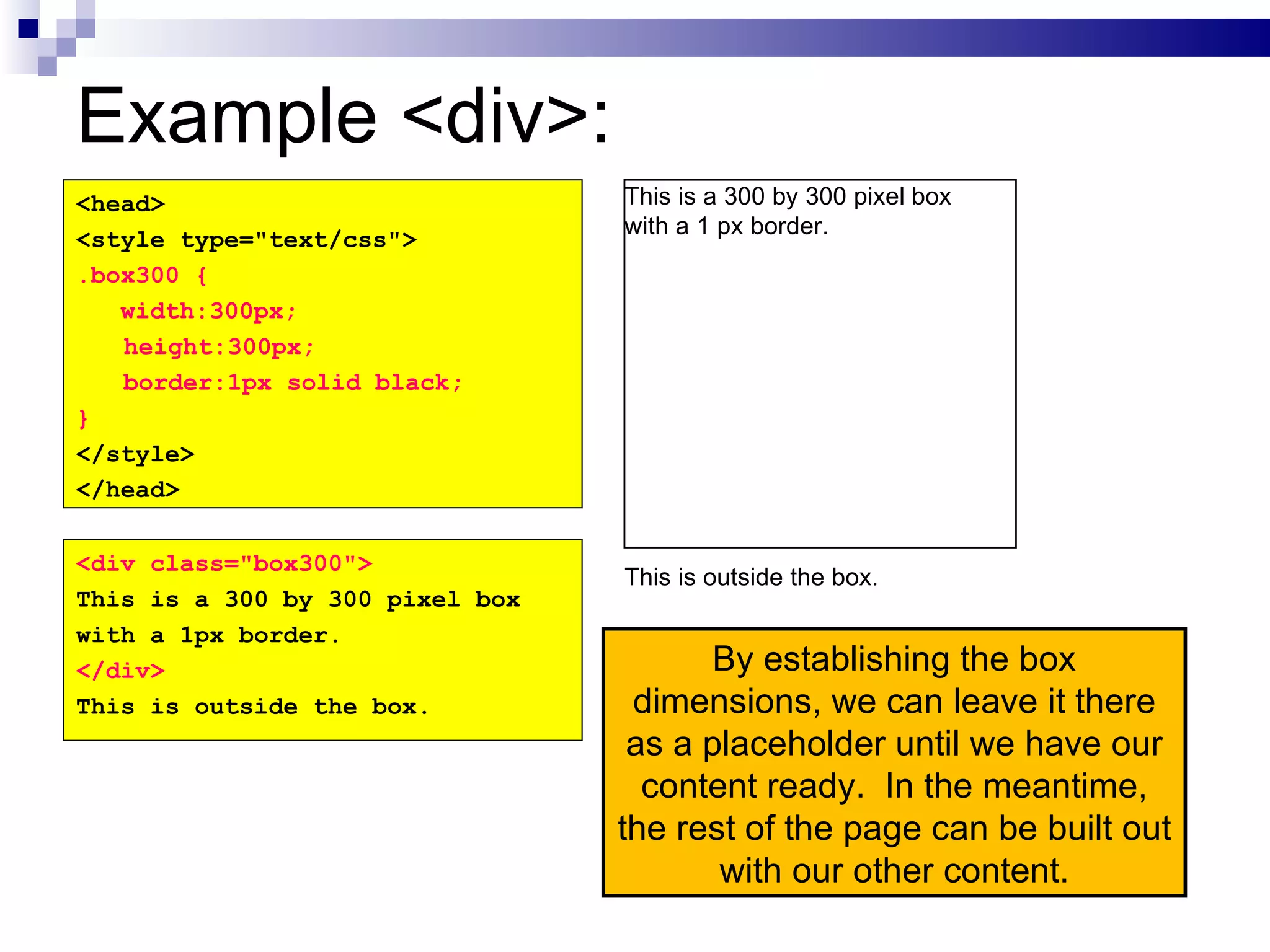 Example <div>:

<head>
<style type="text/css">
.box300 {
width:300px;
height:300px;
border:1px solid black;
}
</style>
</head>

<div class="box300">
This is a 300 by 300 pixel box
with a 1px border.
</div>
This is outside the box.

This is a 300 by 300 pixel box with a 1 px border.

This is outside the box.

By establishing the box dimensions, we can leave it there as a placeholder until we have our content ready. In the meantime, the rest of the page can be built out with our other content.